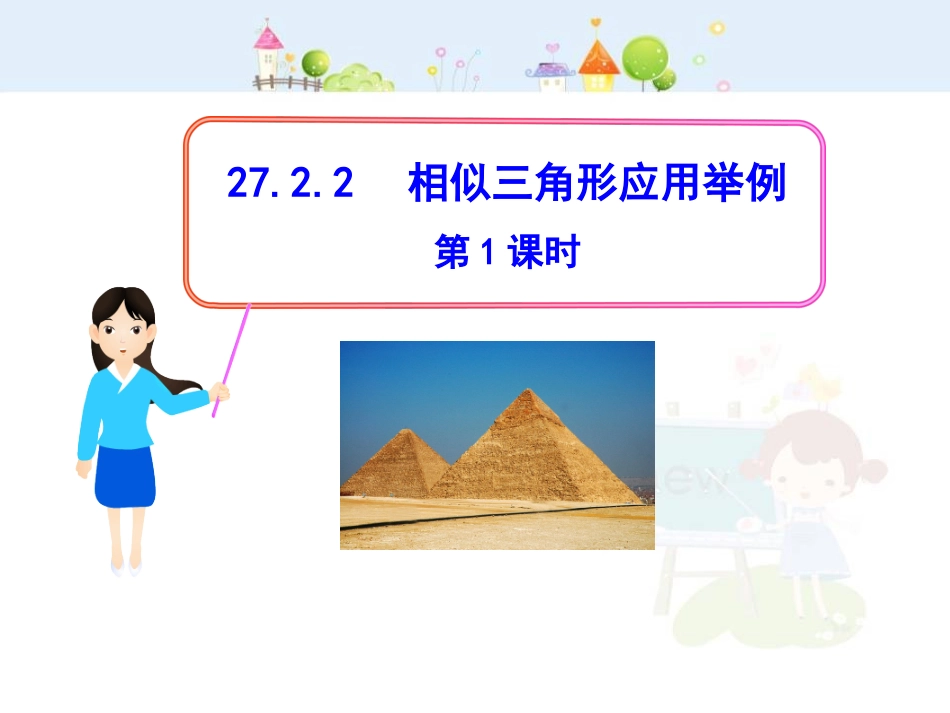 27.2.2　相似三角形应用举例

第1课时